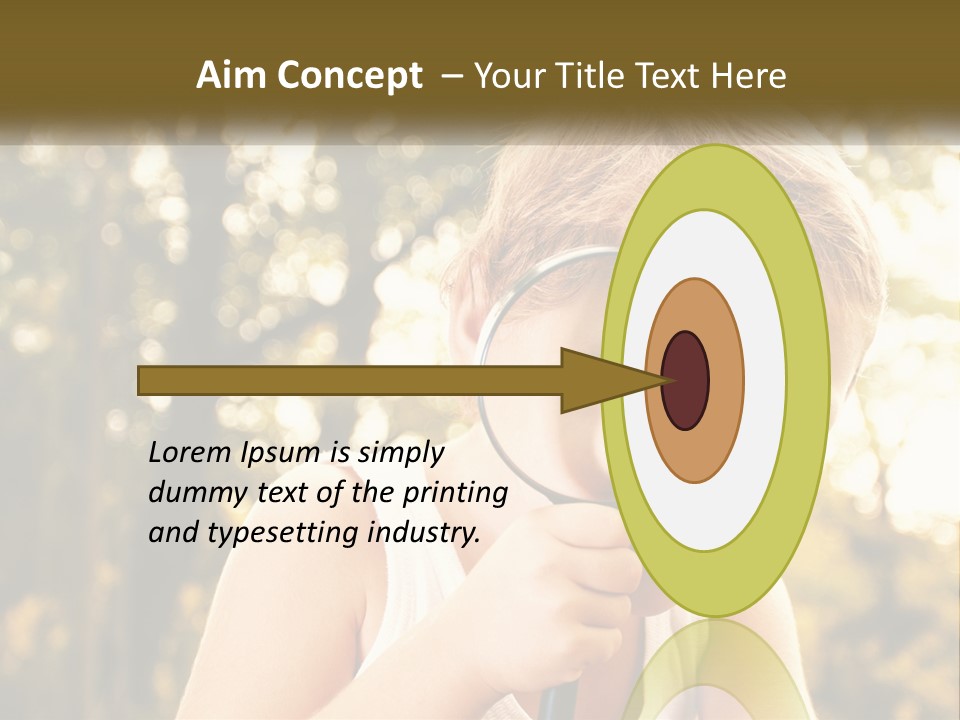 Aim Concept – Your Title Text Here

Lorem Ipsum is simply dummy text of the printing and typesetting industry.